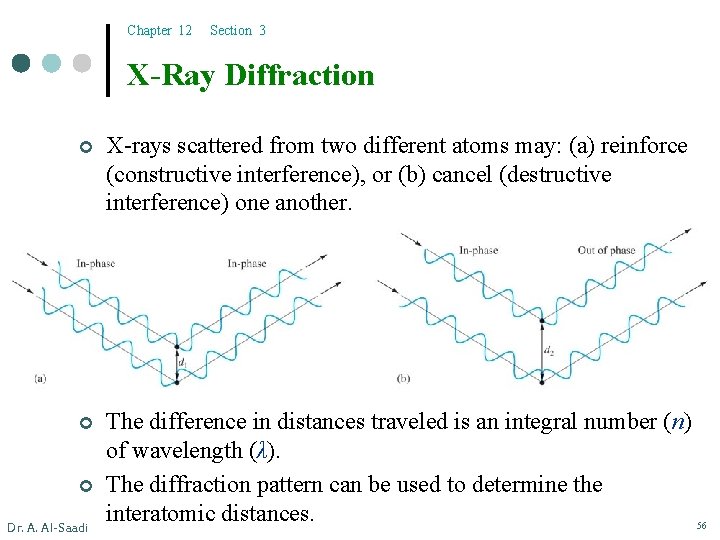 Chapter 12 Section 3

X-Ray Diffraction

X-rays scattered from two different atoms may: (a) reinforce (constructive interference), or (b) cancel (destructive interference) one another.

In-phase

In-phase

$d_1$

(a)

In-phase

Out of phase

$d_2$

(b)

The difference in distances traveled is an integral number ($n$) of wavelength ($\lambda$).

The diffraction pattern can be used to determine the interatomic distances.

Dr. A. Al-Saadi

56